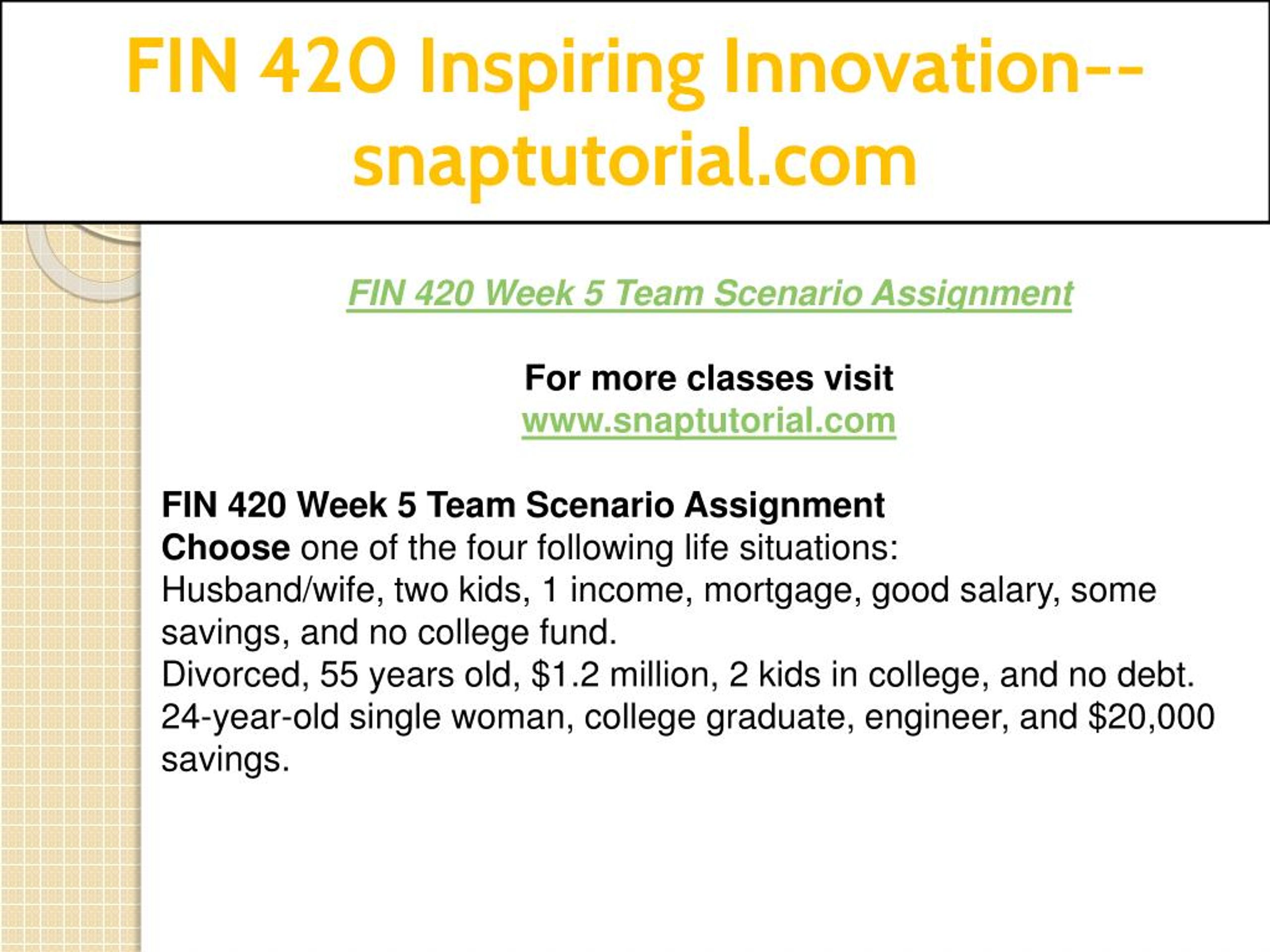 FIN 420 Inspiring Innovation--snaptutorial.com

FIN 420 Week 5 Team Scenario Assignment

For more classes visit
www.snaptutorial.com

FIN 420 Week 5 Team Scenario Assignment
Choose one of the four following life situations:
Husband/wife, two kids, 1 income, mortgage, good salary, some savings, and no college fund.
Divorced, 55 years old, \$1.2 million, 2 kids in college, and no debt.
24-year-old single woman, college graduate, engineer, and \$20,000 savings.